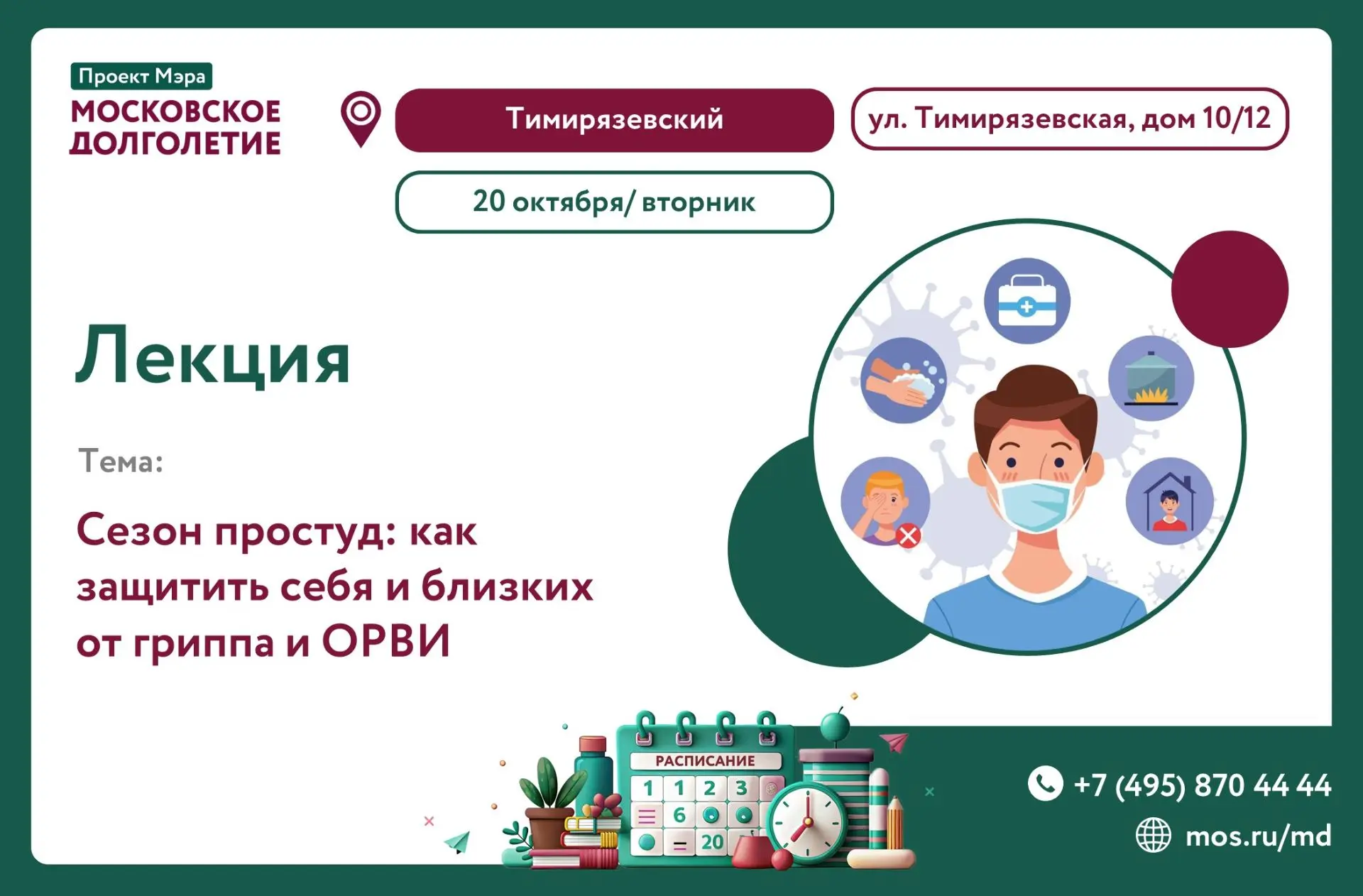 Проект Мэра
МОСКОВСКОЕ
ДОЛГОЛЕТИЕ

Тимирязевский

ул. Тимирязевская, дом 10/12

20 октября/ вторник

Лекция

Тема:

Сезон простуд: как защитить себя и близких от гриппа и ОРВИ

РАСПИСАНИЕ
1 1 2 3
6
20

+7 (495) 870 44 44
mos.ru/md